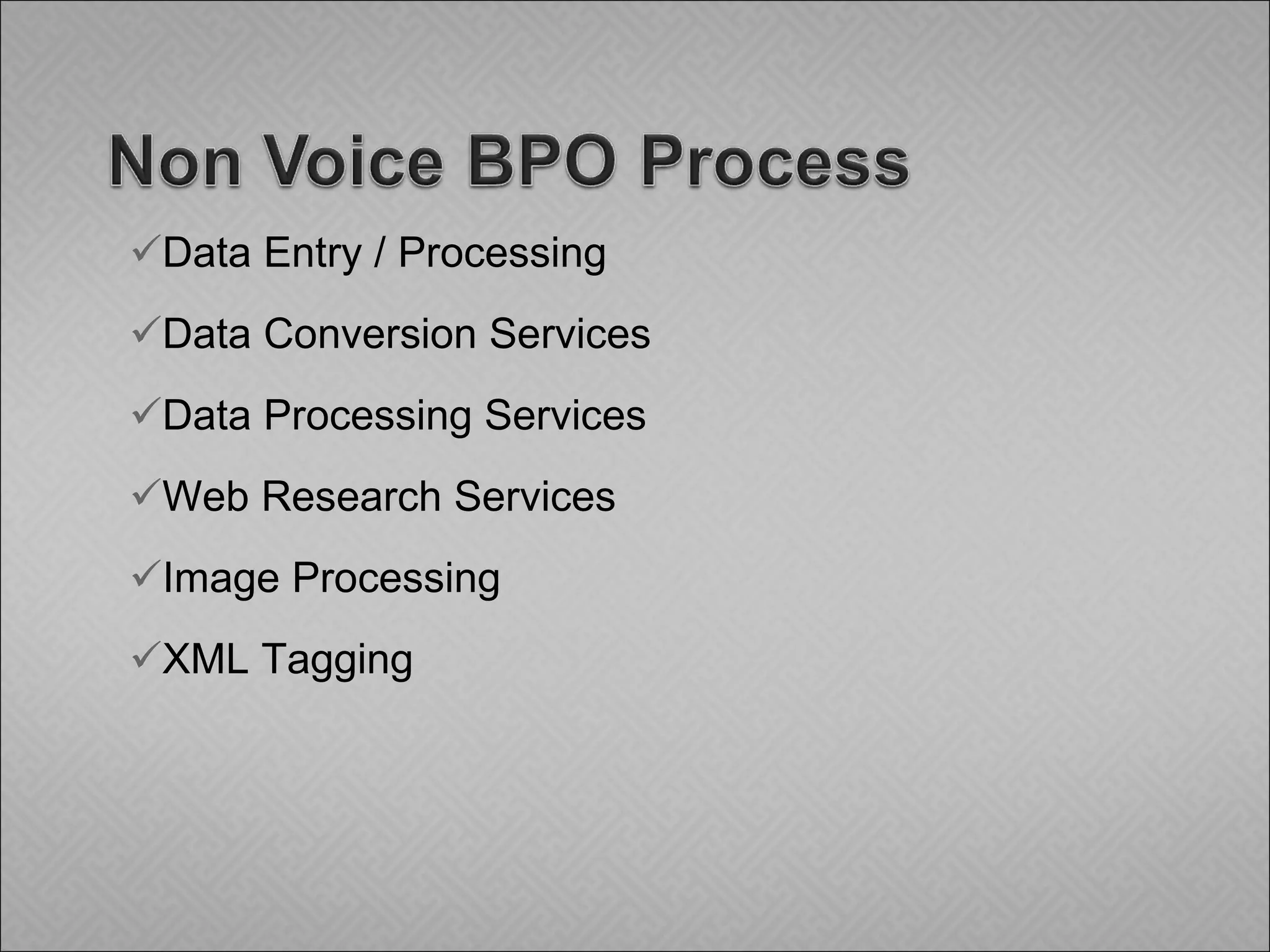 Non Voice BPO Process

✓Data Entry / Processing

✓Data Conversion Services

✓Data Processing Services

✓Web Research Services

✓Image Processing

✓XML Tagging